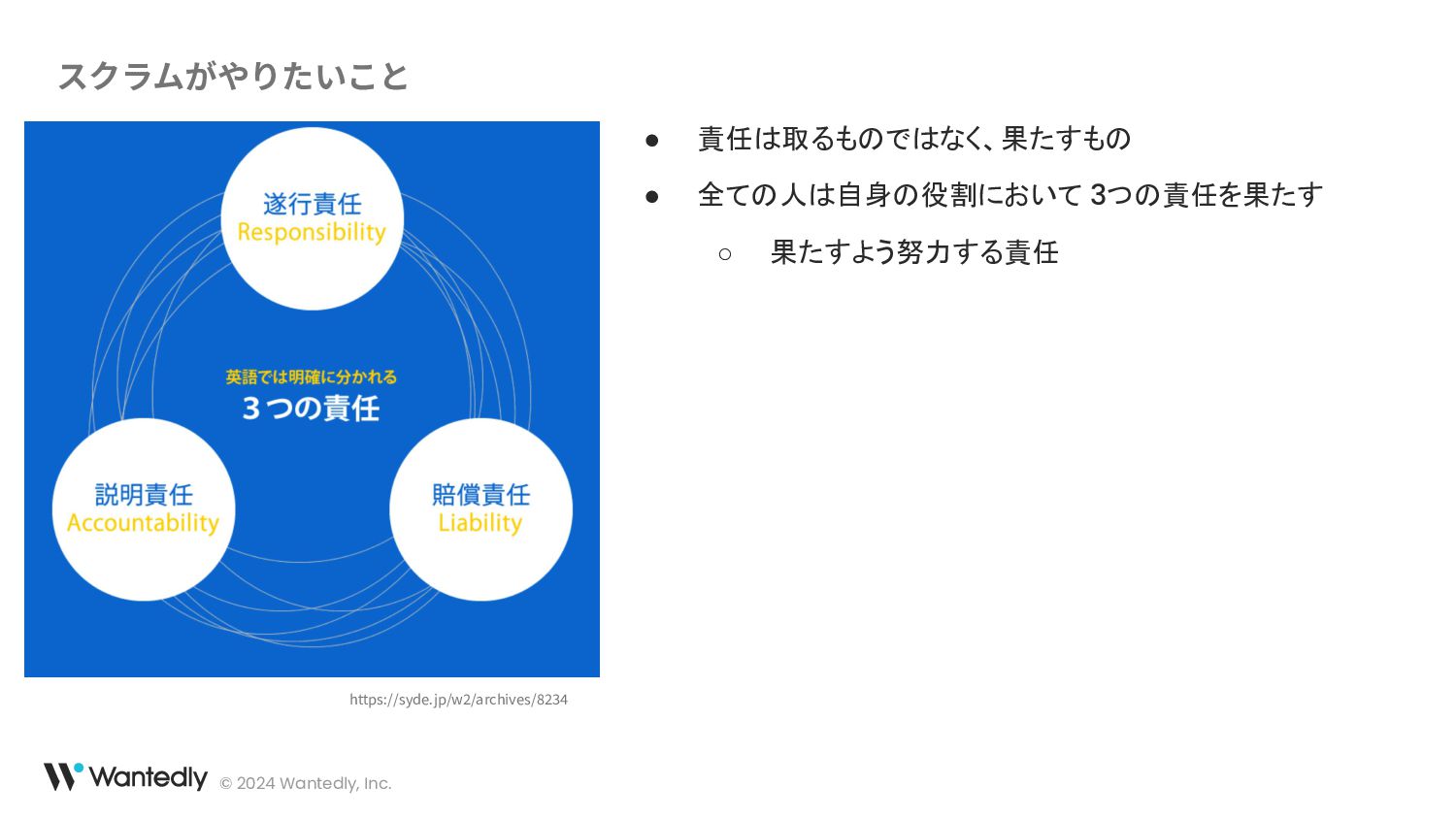 スクラムがやりたいこと

遂行責任
Responsibility

英語では明確に分かれる
3つの責任

説明責任
Accountability

賠償責任
Liability

https://syde.jp/w2/archives/8234

● 責任は取るものではなく、果たすもの
● 全ての人は自身の役割において 3つの責任を果たす
○ 果たすよう努力する責任

Wantedly © 2024 Wantedly, Inc.